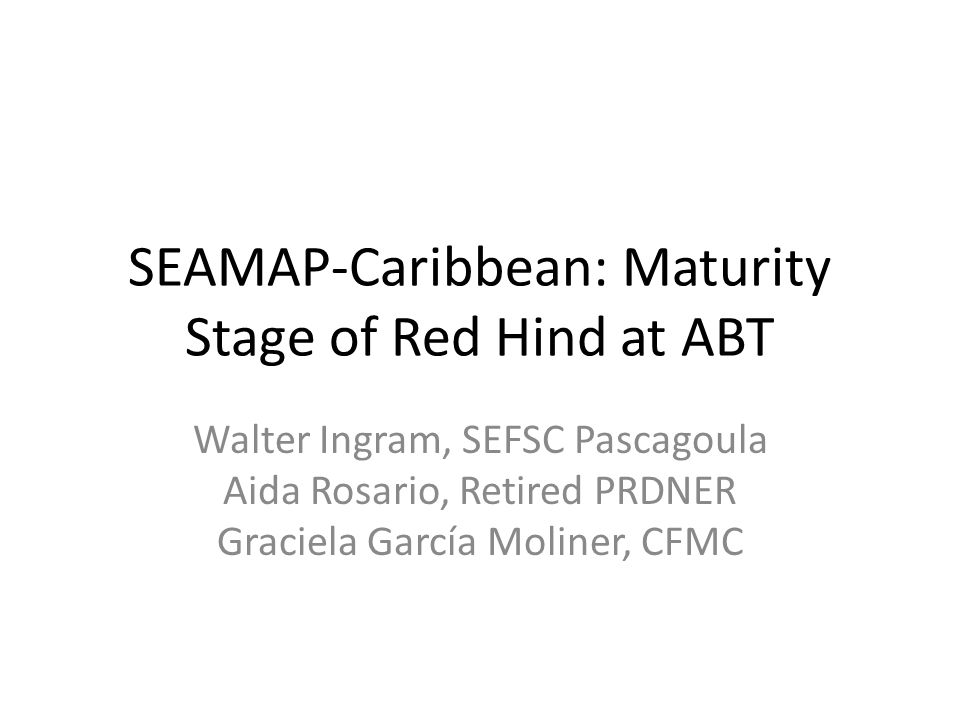 SEAMAP-Caribbean: Maturity Stage of Red Hind at ABT

Walter Ingram, SEFSC Pascagoula
Aida Rosario, Retired PRDNER
Graciela García Moliner, CFMC